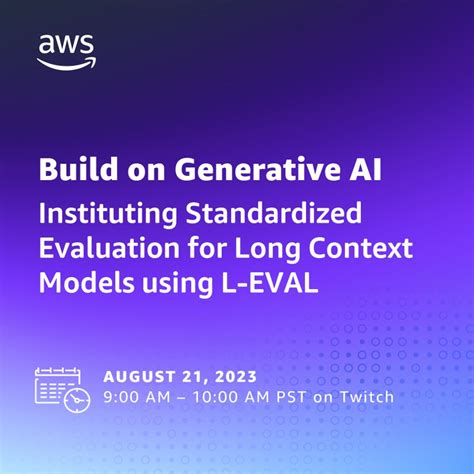 aws

Build on Generative AI
Instituting Standardized Evaluation for Long Context Models using L-EVAL

AUGUST 21, 2023
9:00 AM – 10:00 AM PST on Twitch